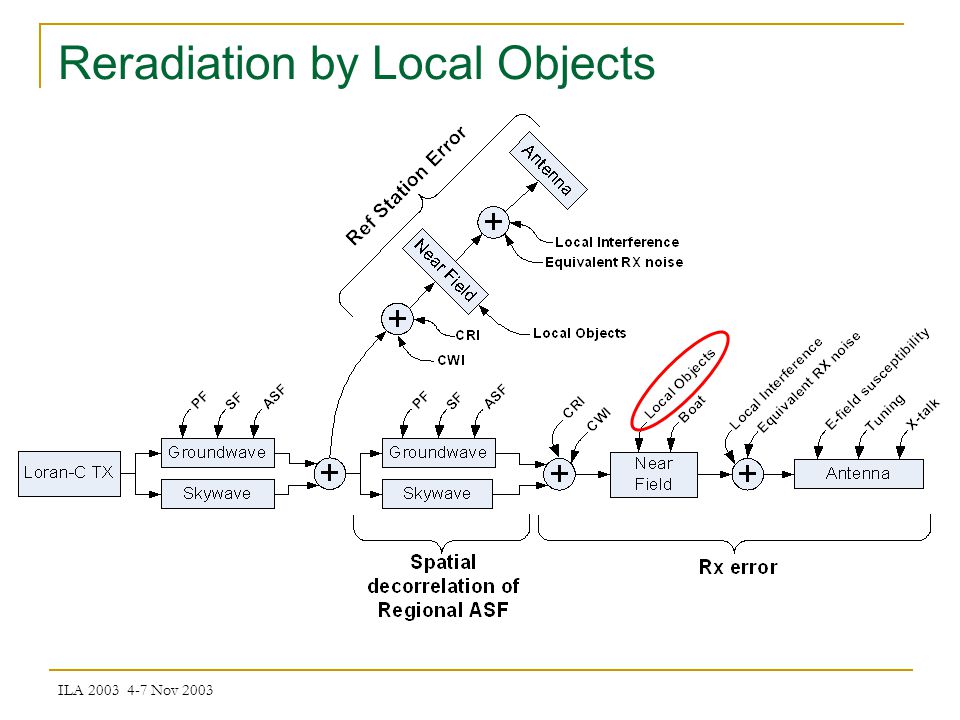 Reradiation by Local Objects

Ref Station Error

Antenna

+

Local Interference

Equivalent RX noise

Near Field

+

CRI

CWI

Local Objects

PF SF ASF

Loran-C TX

Groundwave

Skywave

+

PF SF ASF

Groundwave

Skywave

CRI CWI

+

Local Objects

Boat

Near Field

Local Interference

Equivalent RX noise

+

E-field susceptibility

Tuning

X-talk

Antenna

Spatial decorrelation of Regional ASF

Rx error

ILA 2003 4-7 Nov 2003